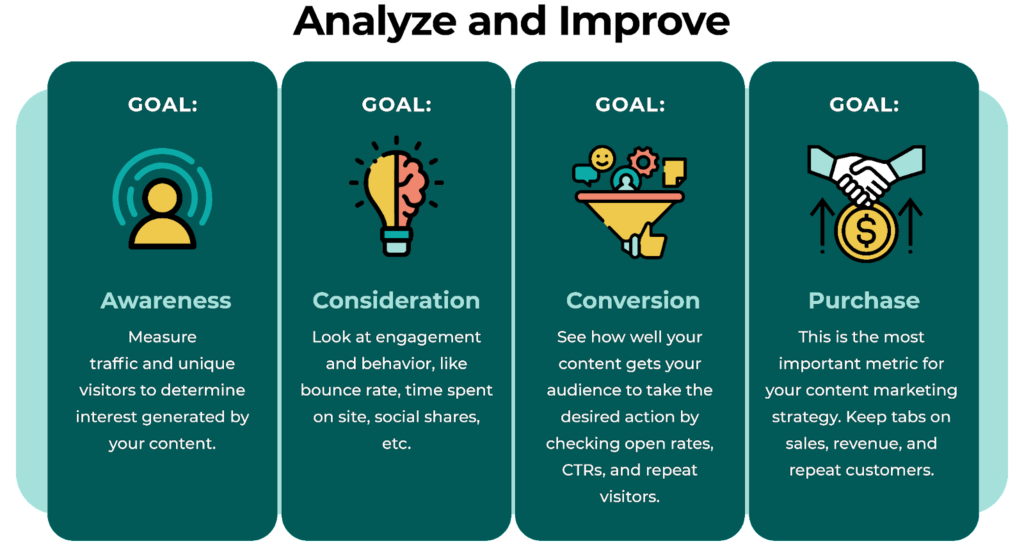 Analyze and Improve

GOAL:

Awareness

Measure traffic and unique visitors to determine interest generated by your content.

GOAL:

Consideration

Look at engagement and behavior, like bounce rate, time spent on site, social shares, etc.

GOAL:

Conversion

See how well your content gets your audience to take the desired action by checking open rates, CTRs, and repeat visitors.

GOAL:

Purchase

This is the most important metric for your content marketing strategy. Keep tabs on sales, revenue, and repeat customers.